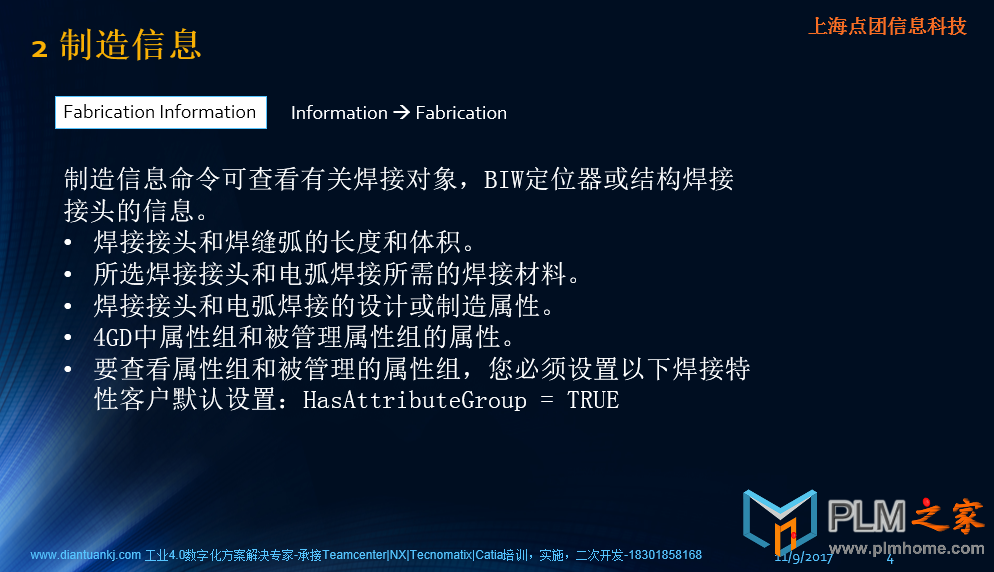 2 制造信息

上海点团信息科技

Fabrication Information

Information → Fabrication

制造信息命令可查看有关焊接对象，BIW定位器或结构焊接接头的信息。

• 焊接接头和焊缝弧的长度和体积。
• 所选焊接接头和电弧焊接所需的焊接材料。
• 焊接接头和电弧焊接的设计或制造属性。
• 4GD中属性组和被管理属性组的属性。
• 要查看属性组和被管理的属性组，您必须设置以下焊接特性客户默认设置：HasAttributeGroup = TRUE

www.diantuankj.com 工业4.0数字化方案解决专家-承接Teamcenter|NX|Tecnomatix|Catia培训，实施，二次开发-18301858168

11/9/2017

4

PLM之家
www.plmhome.com